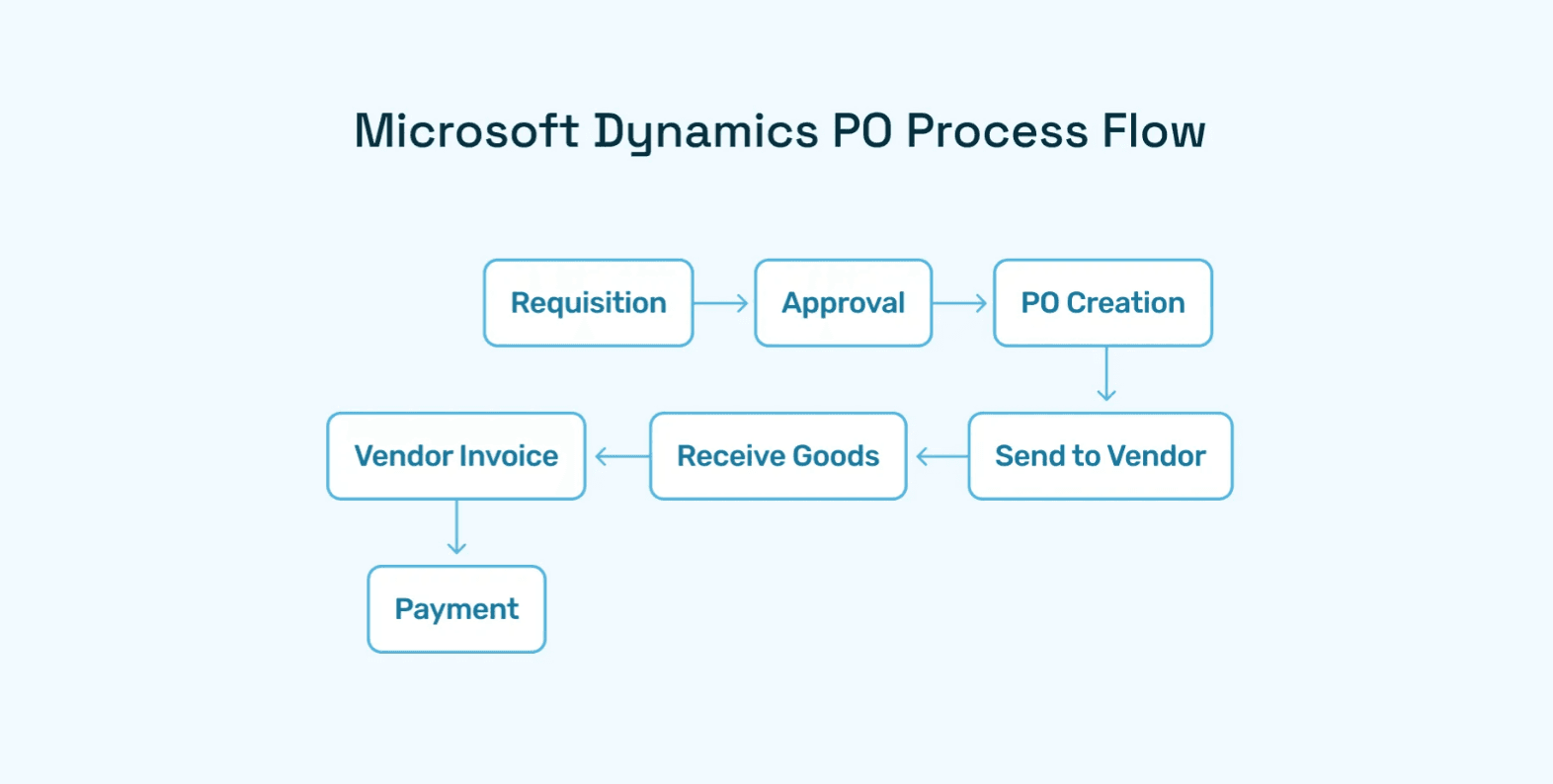 Microsoft Dynamics PO Process Flow

Requisition

Approval

PO Creation

Send to Vendor

Receive Goods

Vendor Invoice

Payment